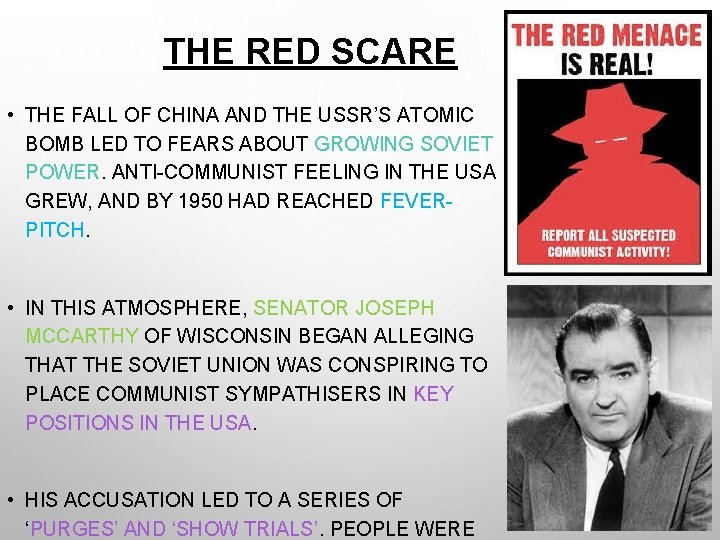 THE RED SCARE

• THE FALL OF CHINA AND THE USSR'S ATOMIC BOMB LED TO FEARS ABOUT GROWING SOVIET POWER. ANTI-COMMUNIST FEELING IN THE USA GREW, AND BY 1950 HAD REACHED FEVER-PITCH.

• IN THIS ATMOSPHERE, SENATOR JOSEPH MCCARTHY OF WISCONSIN BEGAN ALLEGING THAT THE SOVIET UNION WAS CONSPIRING TO PLACE COMMUNIST SYMPATHISERS IN KEY POSITIONS IN THE USA.

• HIS ACCUSATION LED TO A SERIES OF 'PURGES' AND 'SHOW TRIALS'. PEOPLE WERE

THE RED MENACE IS REAL!

REPORT ALL SUSPECTED COMMUNIST ACTIVITY!